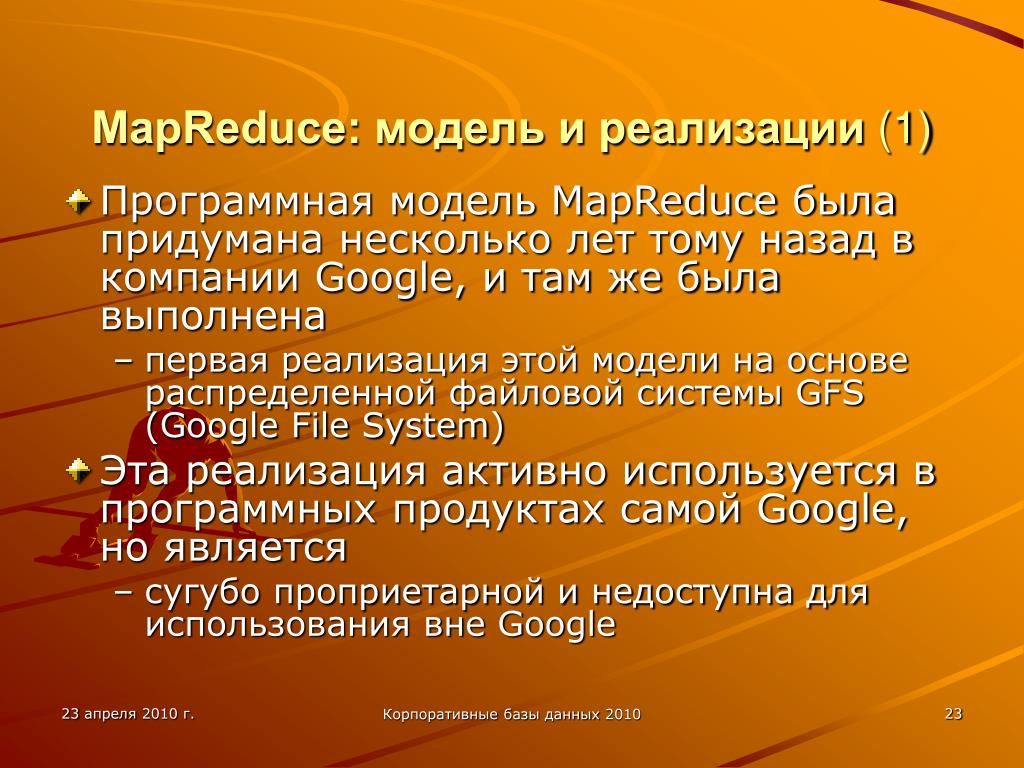 MapReduce: модель и реализации (1)

Программная модель MapReduce была придумана несколько лет тому назад в компании Google, и там же была выполнена

– первая реализация этой модели на основе распределенной файловой системы GFS (Google File System)

Эта реализация активно используется в программных продуктах самой Google, но является

– сугубо проприетарной и недоступна для использования вне Google

23 апреля 2010 г.

Корпоративные базы данных 2010

23